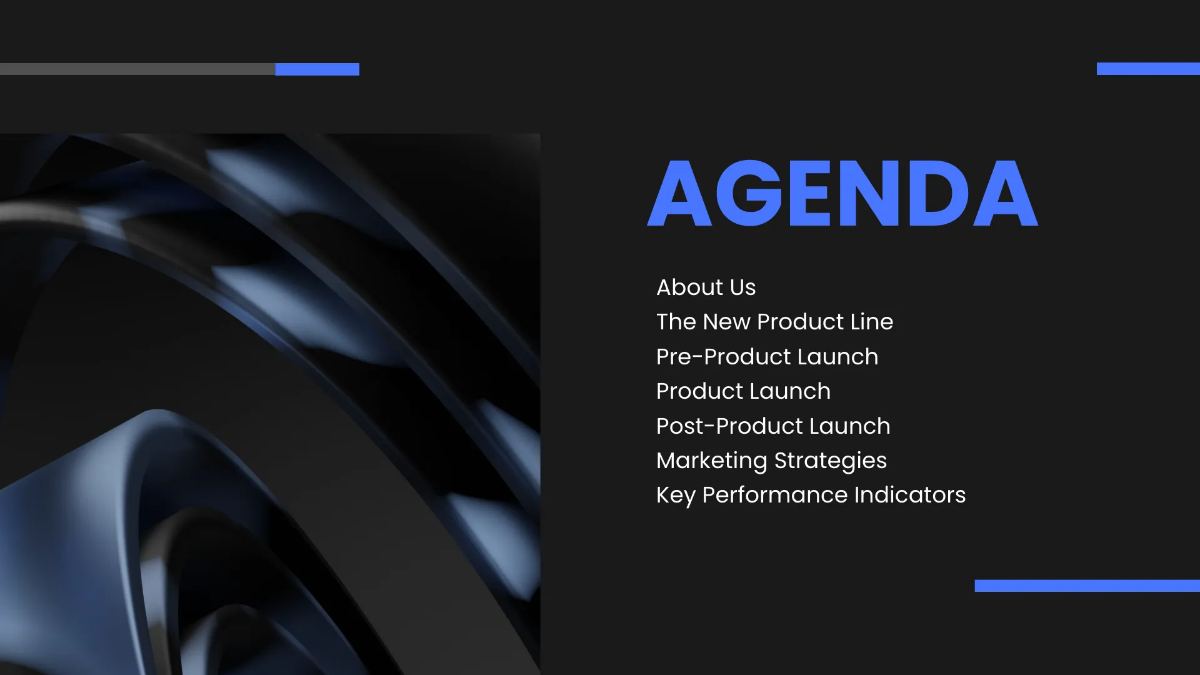 AGENDA

About Us
The New Product Line
Pre-Product Launch
Product Launch
Post-Product Launch
Marketing Strategies
Key Performance Indicators